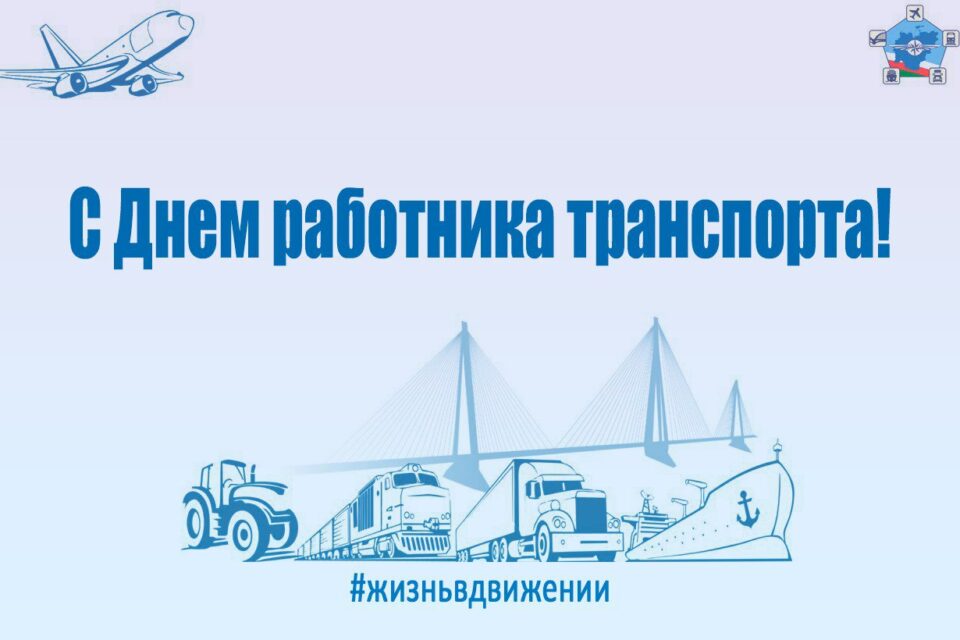 С Днем работника транспорта!

#жизньвдвижении